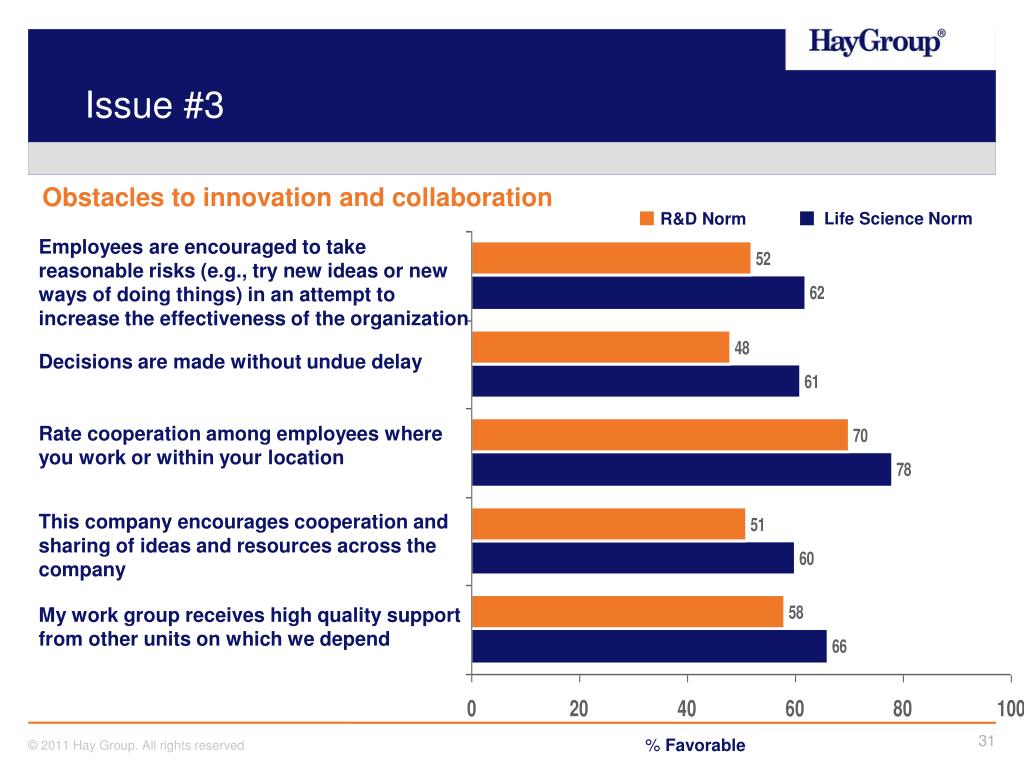 HayGroup®

Issue #3

Obstacles to innovation and collaboration

R&D Norm    Life Science Norm

Employees are encouraged to take reasonable risks (e.g., try new ideas or new ways of doing things) in an attempt to increase the effectiveness of the organization

52
62

Decisions are made without undue delay

48
61

Rate cooperation among employees where you work or within your location

70
78

This company encourages cooperation and sharing of ideas and resources across the company

51
60

My work group receives high quality support from other units on which we depend

58
66

0 20 40 60 80 100

% Favorable

© 2011 Hay Group. All rights reserved

31